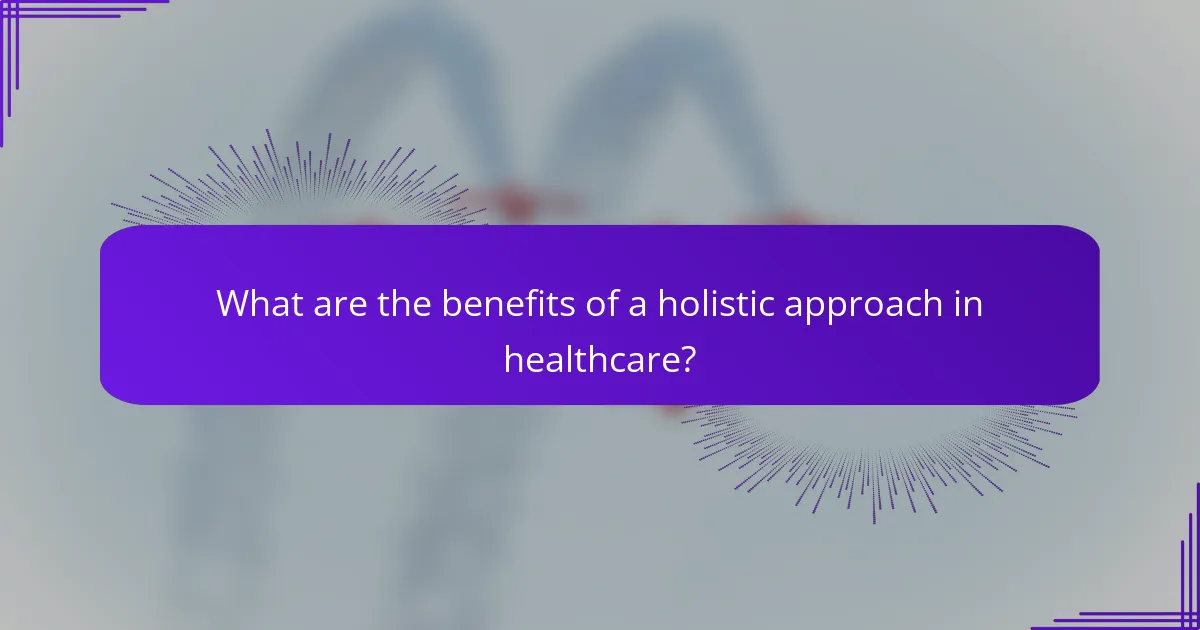 What are the benefits of a holistic approach in healthcare?